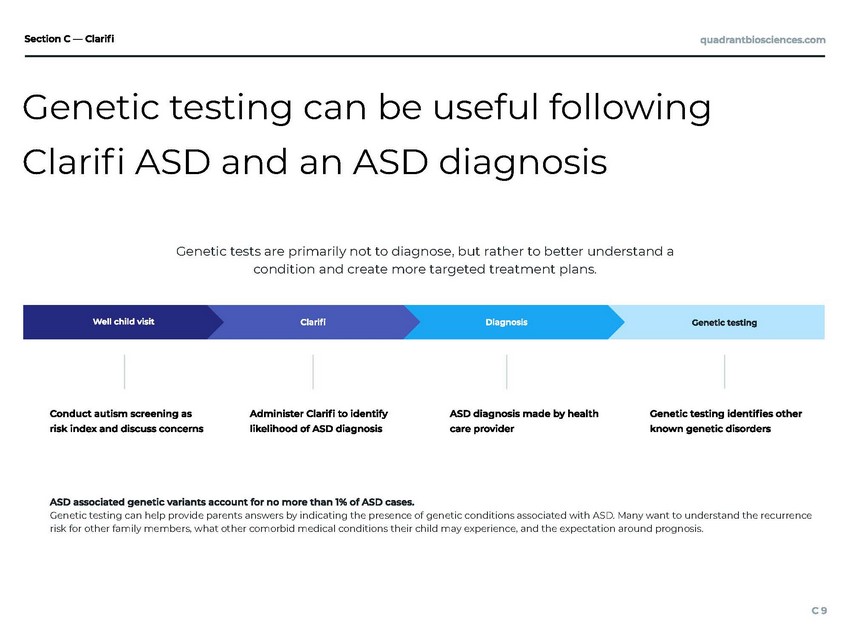 Section C — Clarifi

quadrantbiosciences.com

Genetic testing can be useful following Clarifi ASD and an ASD diagnosis

Genetic tests are primarily not to diagnose, but rather to better understand a condition and create more targeted treatment plans.

Well child visit

Clarifi

Diagnosis

Genetic testing

Conduct autism screening as risk index and discuss concerns

Administer Clarifi to identify likelihood of ASD diagnosis

ASD diagnosis made by health care provider

Genetic testing identifies other known genetic disorders

ASD associated genetic variants account for no more than 1% of ASD cases.
Genetic testing can help provide parents answers by indicating the presence of genetic conditions associated with ASD. Many want to understand the recurrence risk for other family members, what other comorbid medical conditions their child may experience, and the expectation around prognosis.

C 9